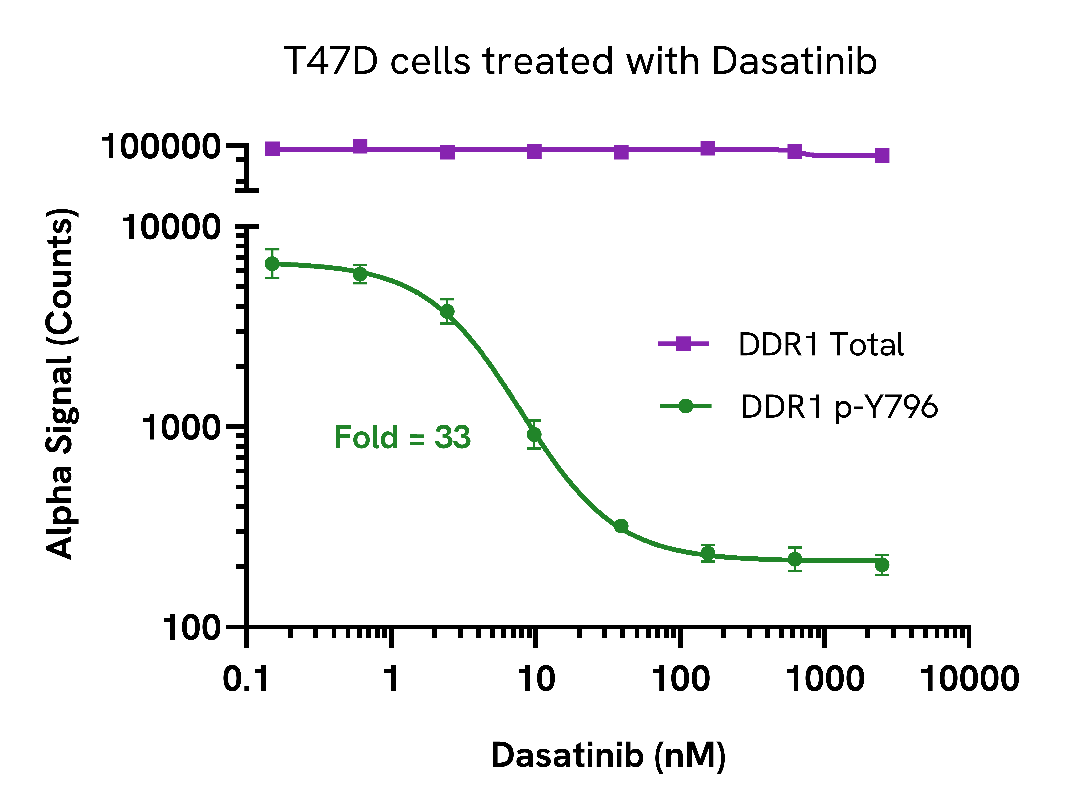 T47D cells treated with Dasatinib

Alpha Signal (Counts)

100000

10000

1000

100

DDR1 Total

DDR1 p-Y796

Fold = 33

0.1

1

10

100

1000

10000

Dasatinib (nM)